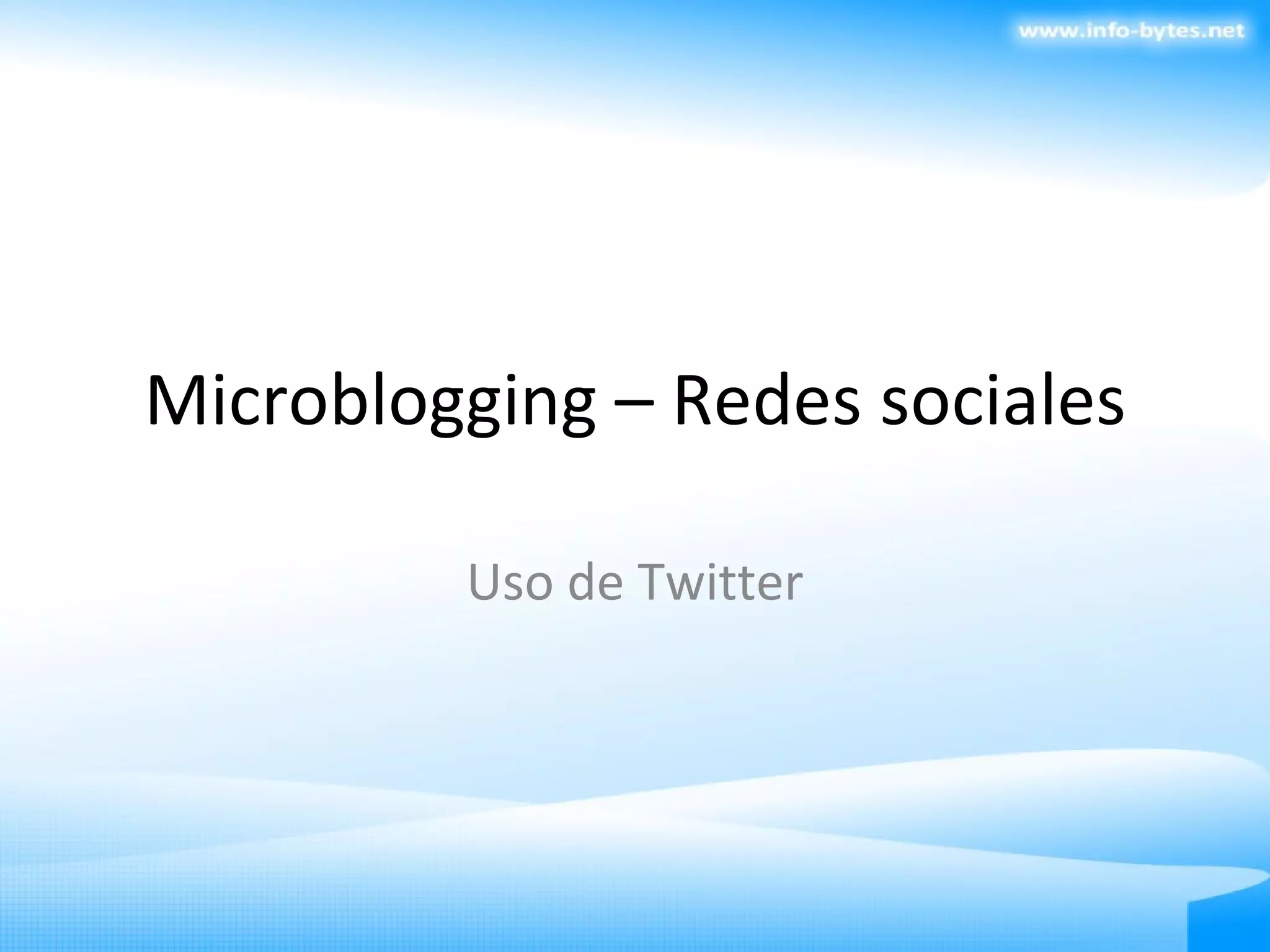 www.info-bytes.net

Microblogging – Redes sociales

Uso de Twitter